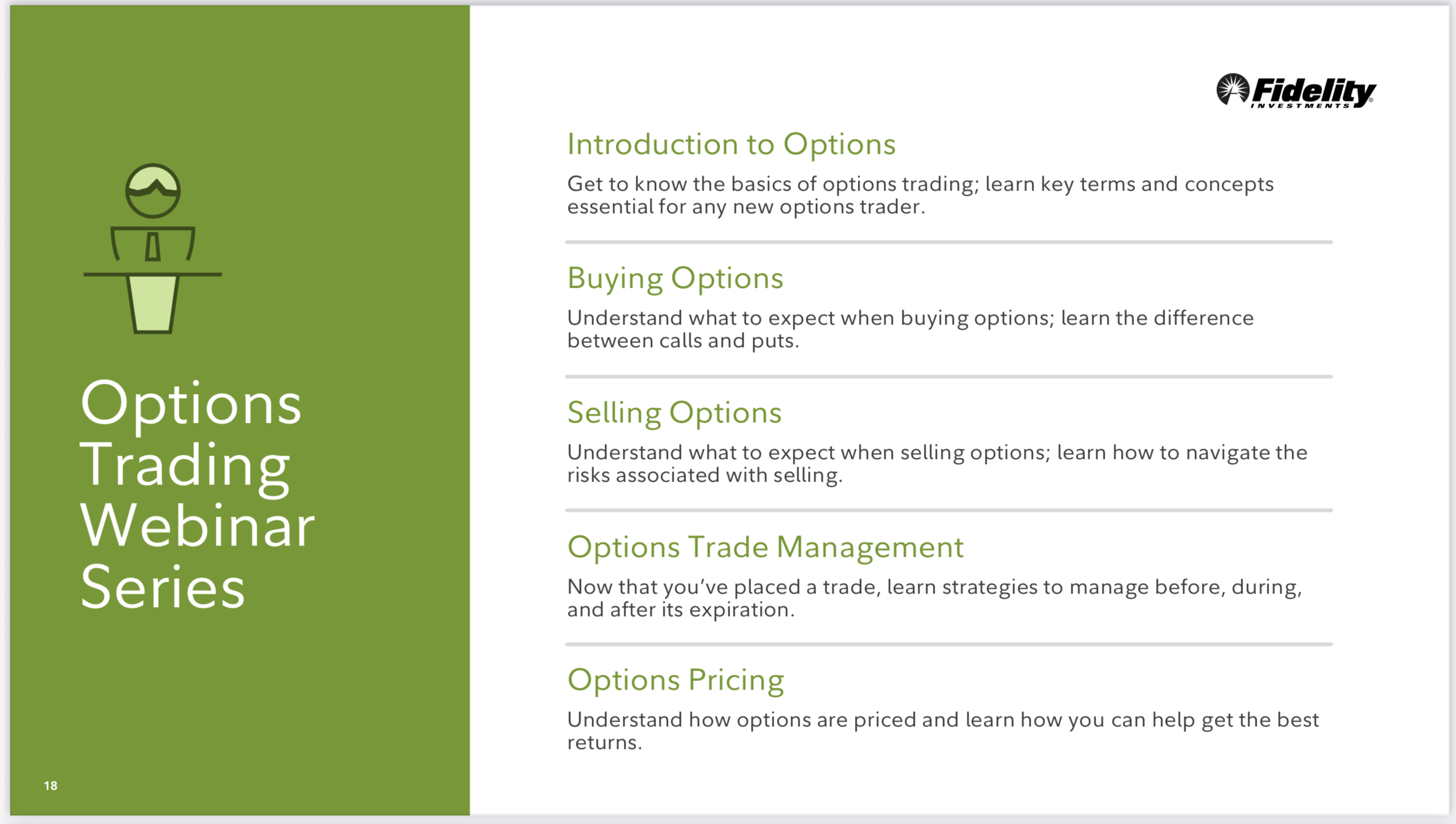 Options Trading Webinar Series

18

Fidelity
INVESTMENTS

Introduction to Options

Get to know the basics of options trading; learn key terms and concepts essential for any new options trader.

Buying Options

Understand what to expect when buying options; learn the difference between calls and puts.

Selling Options

Understand what to expect when selling options; learn how to navigate the risks associated with selling.

Options Trade Management

Now that you've placed a trade, learn strategies to manage before, during, and after its expiration.

Options Pricing

Understand how options are priced and learn how you can help get the best returns.